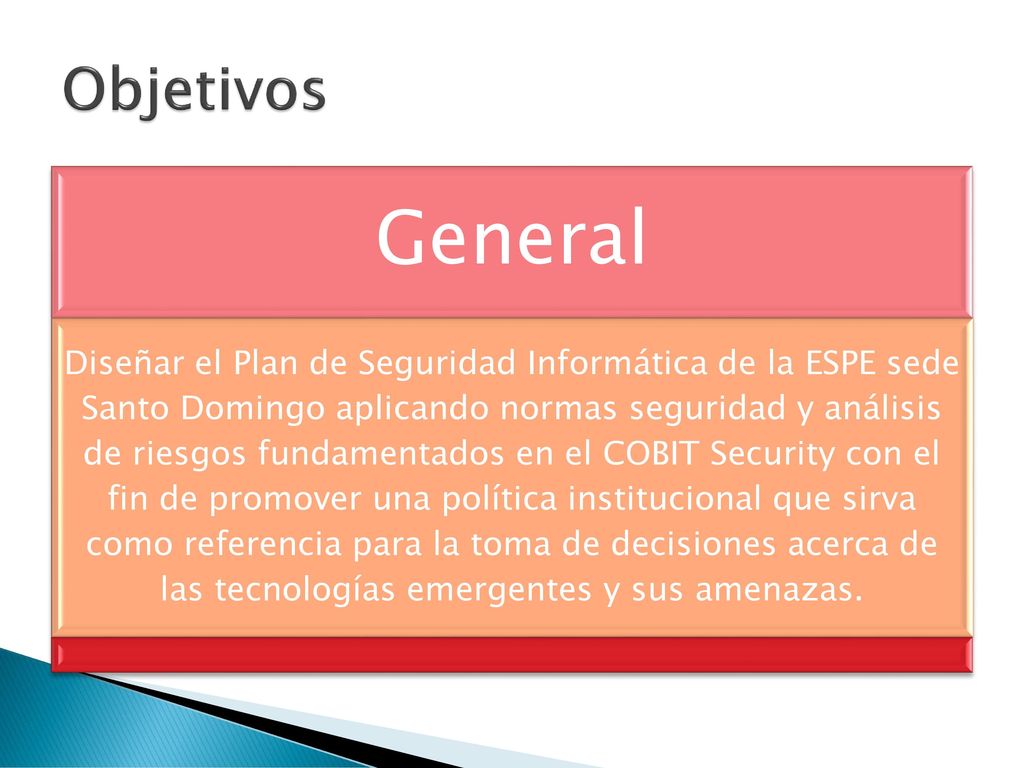 Objetivos

General

Diseñar el Plan de Seguridad Informática de la ESPE sede Santo Domingo aplicando normas seguridad y análisis de riesgos fundamentados en el COBIT Security con el fin de promover una política institucional que sirva como referencia para la toma de decisiones acerca de las tecnologías emergentes y sus amenazas.